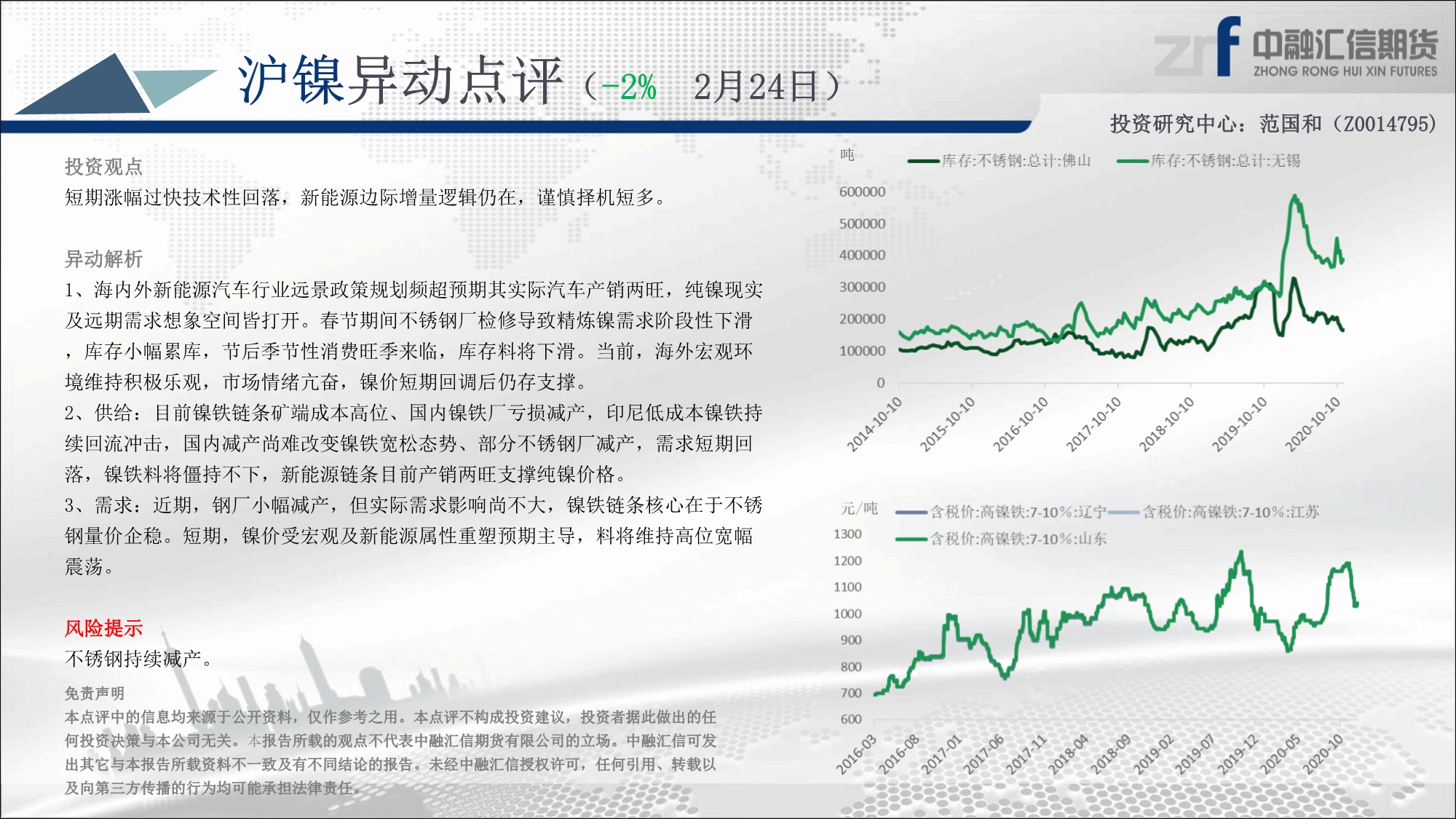 沪镍异动点评（-2%　2月24日）

中融汇信期货
ZHONG RONG HUI XIN FUTURES

投资研究中心：范国和（Z0014795）

投资观点
短期涨幅过快技术性回落，新能源边际增量逻辑仍在，谨慎择机短多。

异动解析
1、海内外新能源汽车行业远景政策规划频超预期其实际汽车产销两旺，纯镍现实及远期需求想象空间皆打开。春节期间不锈钢厂检修导致精炼镍需求阶段性下滑，库存小幅累库，节后季节性消费旺季来临，库存料将下滑。当前，海外宏观环境维持积极乐观，市场情绪亢奋，镍价短期回调后仍存支撑。
2、供给：目前镍铁链条矿端成本高位、国内镍铁厂亏损减产，印尼低成本镍铁持续回流冲击，国内减产尚难改变镍铁宽松态势、部分不锈钢厂减产，需求短期回落，镍铁料将僵持不下，新能源链条目前产销两旺支撑纯镍价格。
3、需求：近期，钢厂小幅减产，但实际需求影响尚不大，镍铁链条核心在于不锈钢量价企稳。短期，镍价受宏观及新能源属性重塑预期主导，料将维持高位宽幅震荡。

风险提示
不锈钢持续减产。

免责声明
本点评中的信息均来源于公开资料，仅作参考之用。本点评不构成投资建议，投资者据此做出的任何投资决策与本公司无关。本报告所载的观点不代表中融汇信期货有限公司的立场。中融汇信可发出其它与本报告所载资料不一致及有不同结论的报告。未经中融汇信授权许可，任何引用、转载以及向第三方传播的行为均可能承担法律责任。

吨
库存:不锈钢:总计:佛山　库存:不锈钢:总计:无锡
600000
500000
400000
300000
200000
100000
0
2014-10-10　2015-10-10　2016-10-10　2017-10-10　2018-10-10　2019-10-10　2020-10-10

元/吨
含税价:高镍铁:7-10%:辽宁　含税价:高镍铁:7-10%:江苏
含税价:高镍铁:7-10%:山东
1300
1200
1100
1000
900
800
700
600
2016-03　2016-08　2017-01　2017-06　2017-11　2018-04　2018-09　2019-02　2019-07　2019-12　2020-05　2020-10